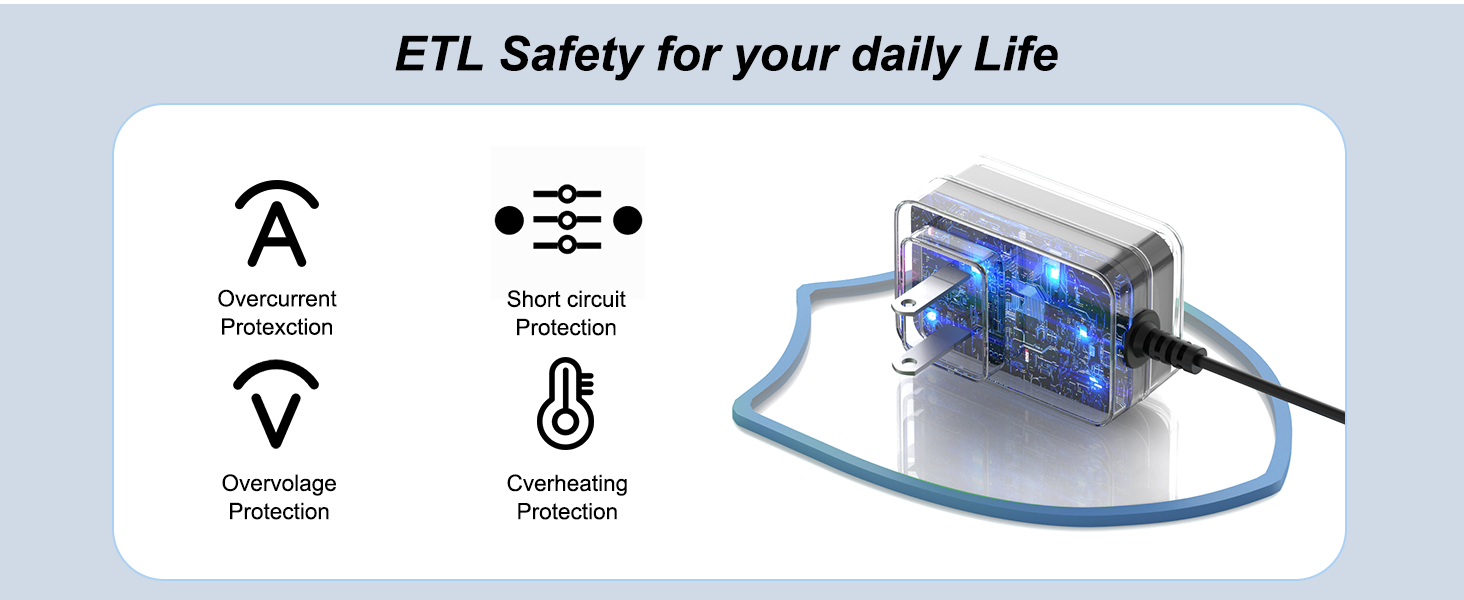 ETL Safety for your daily Life

A

Overcurrent Protexction

Short circuit Protection

V

Overvolage Protection

Cverheating Protection